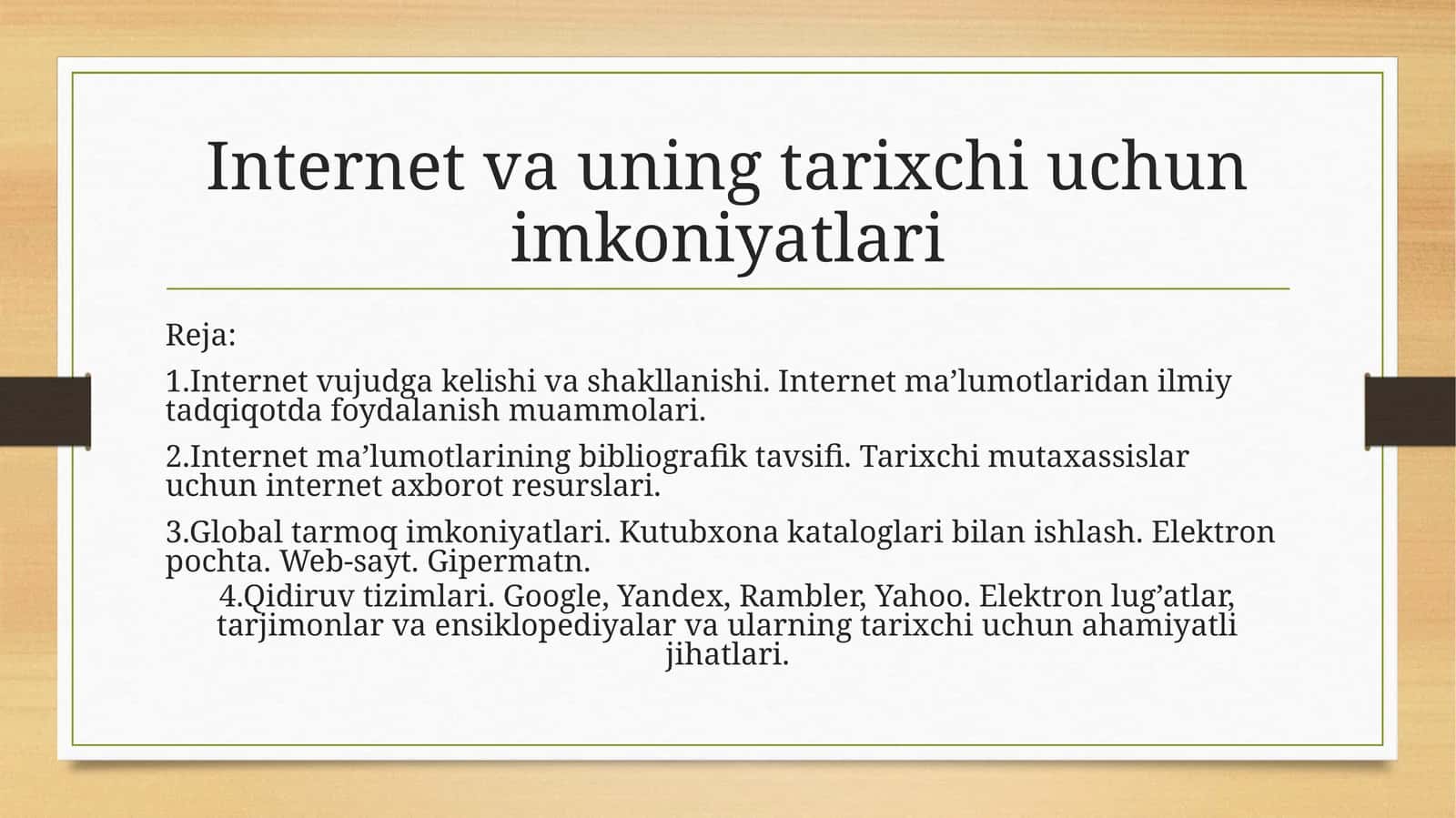 Internet va uning tarixchi uchun imkoniyatlari

Reja:

1.Internet vujudga kelishi va shakllanishi. Internet ma’lumotlaridan ilmiy tadqiqotda foydalanish muammolari.

2.Internet ma’lumotlarining bibliografik tavsifi. Tarixchi mutaxassislar uchun internet axborot resurslari.

3.Global tarmoq imkoniyatlari. Kutubxona kataloglari bilan ishlash. Elektron pochta. Web-sayt. Gipermatn.

4.Qidiruv tizimlari. Google, Yandex, Rambler, Yahoo. Elektron lug’atlar, tarjimonlar va ensiklopediyalar va ularning tarixchi uchun ahamiyatli jihatlari.